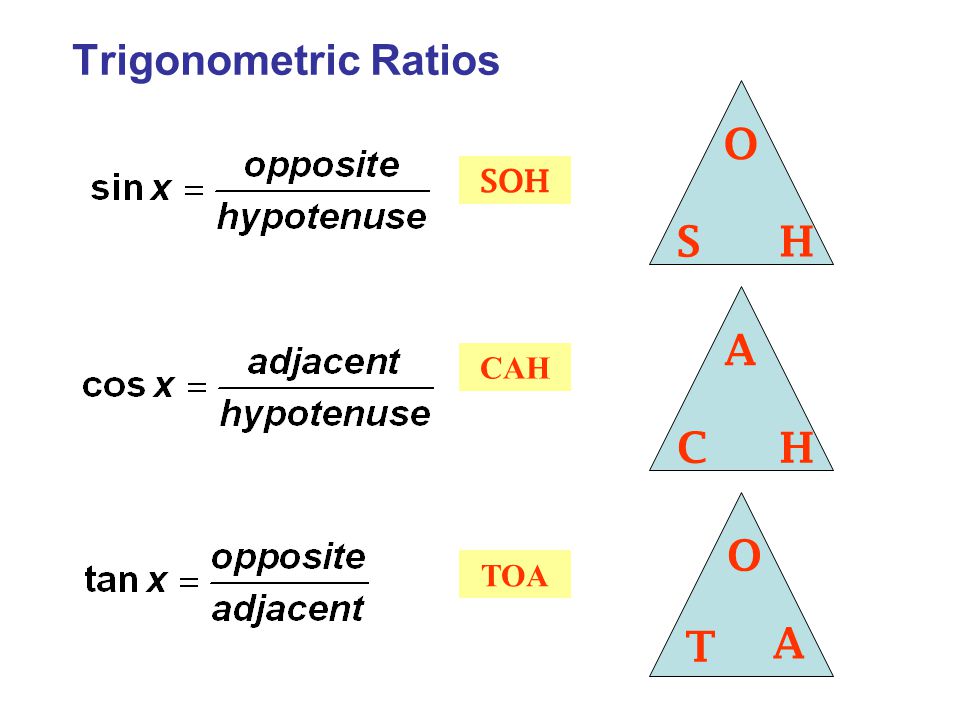 Trigonometric Ratios

$\sin x = \frac{opposite}{hypotenuse}$

SOH

O

S H

$\cos x = \frac{adjacent}{hypotenuse}$

CAH

A

C H

$\tan x = \frac{opposite}{adjacent}$

TOA

O

T A